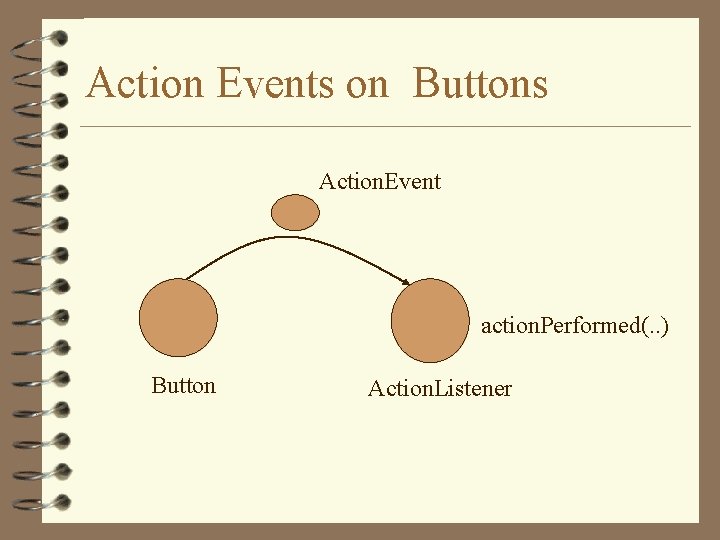 Action Events on Buttons

ActionEvent

actionPerformed(..)

Button

ActionListener